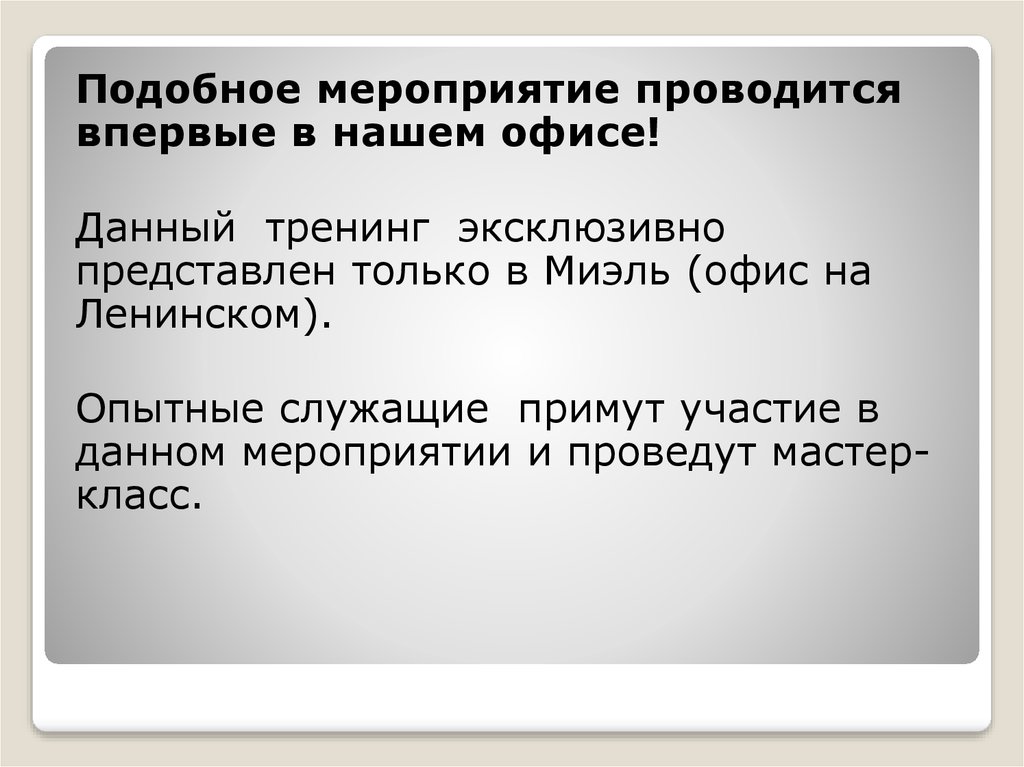 Подобное мероприятие проводится впервые в нашем офисе!

Данный тренинг эксклюзивно представлен только в Миэль (офис на Ленинском).

Опытные служащие примут участие в данном мероприятии и проведут мастер-класс.